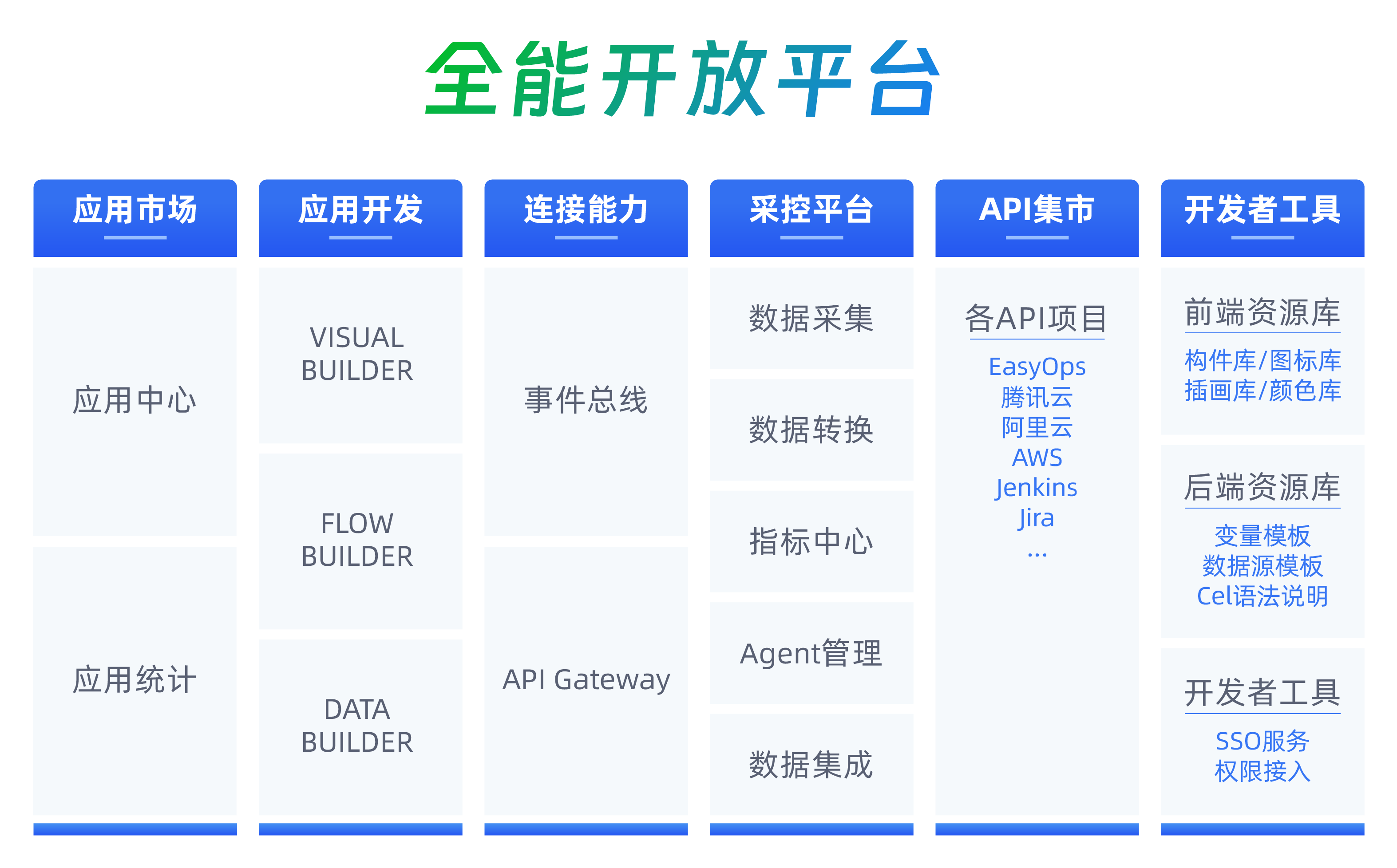 全能开放平台

应用市场

应用中心

应用统计

应用开发

VISUAL BUILDER

FLOW BUILDER

DATA BUILDER

连接能力

事件总线

API Gateway

采控平台

数据采集

数据转换

指标中心

Agent管理

数据集成

API集市

各API项目

EasyOps
腾讯云
阿里云
AWS
Jenkins
Jira
...

开发者工具

前端资源库

构件库/图标库
插画库/颜色库

后端资源库

变量模板
数据源模板
Cel语法说明

开发者工具

SSO服务
权限接入